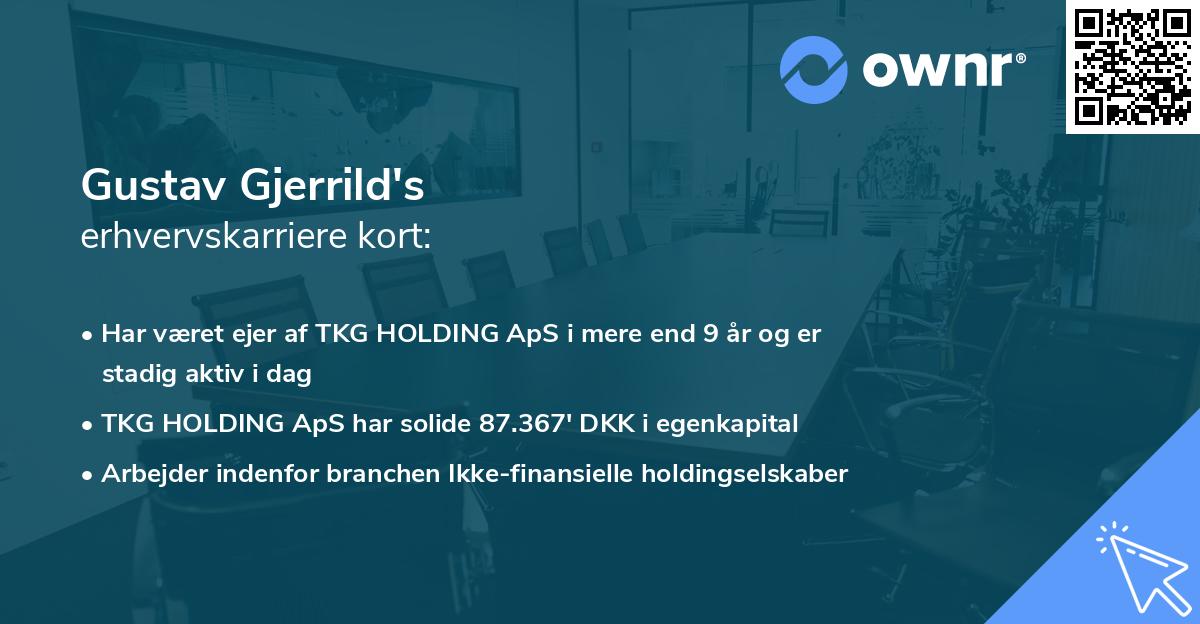 ownr®

Gustav Gjerrild's
erhvervskarriere kort:

• Har været ejer af TKG HOLDING ApS i mere end 9 år og er stadig aktiv i dag
• TKG HOLDING ApS har solide 87.367' DKK i egenkapital
• Arbejder indenfor branchen Ikke-finansielle holdingselskaber